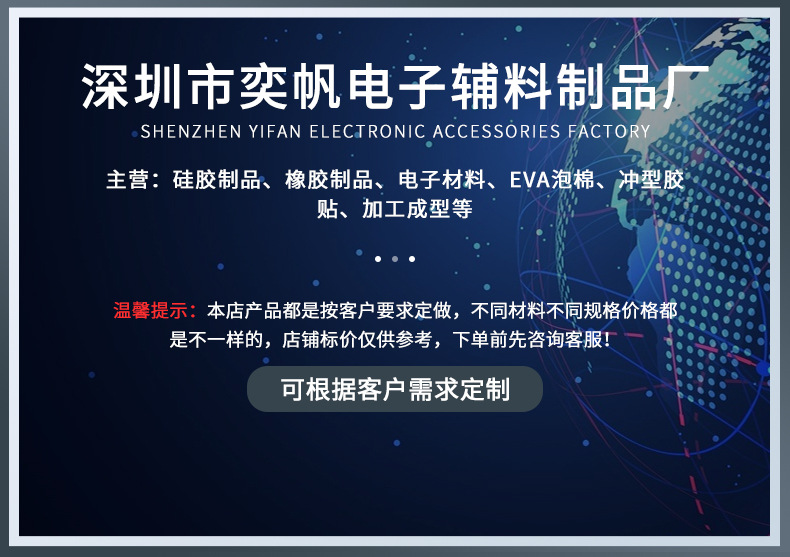 深圳市奕帆电子辅料制品厂
SHENZHEN YIFAN ELECTRONIC ACCESSORIES FACTORY

主营：硅胶制品、橡胶制品、电子材料、EVA泡棉、冲型胶贴、加工成型等

温馨提示：本店产品都是按客户要求定做，不同材料不同规格价格都是不一样的，店铺标价仅供参考，下单前先咨询客服！

可根据客户需求定制